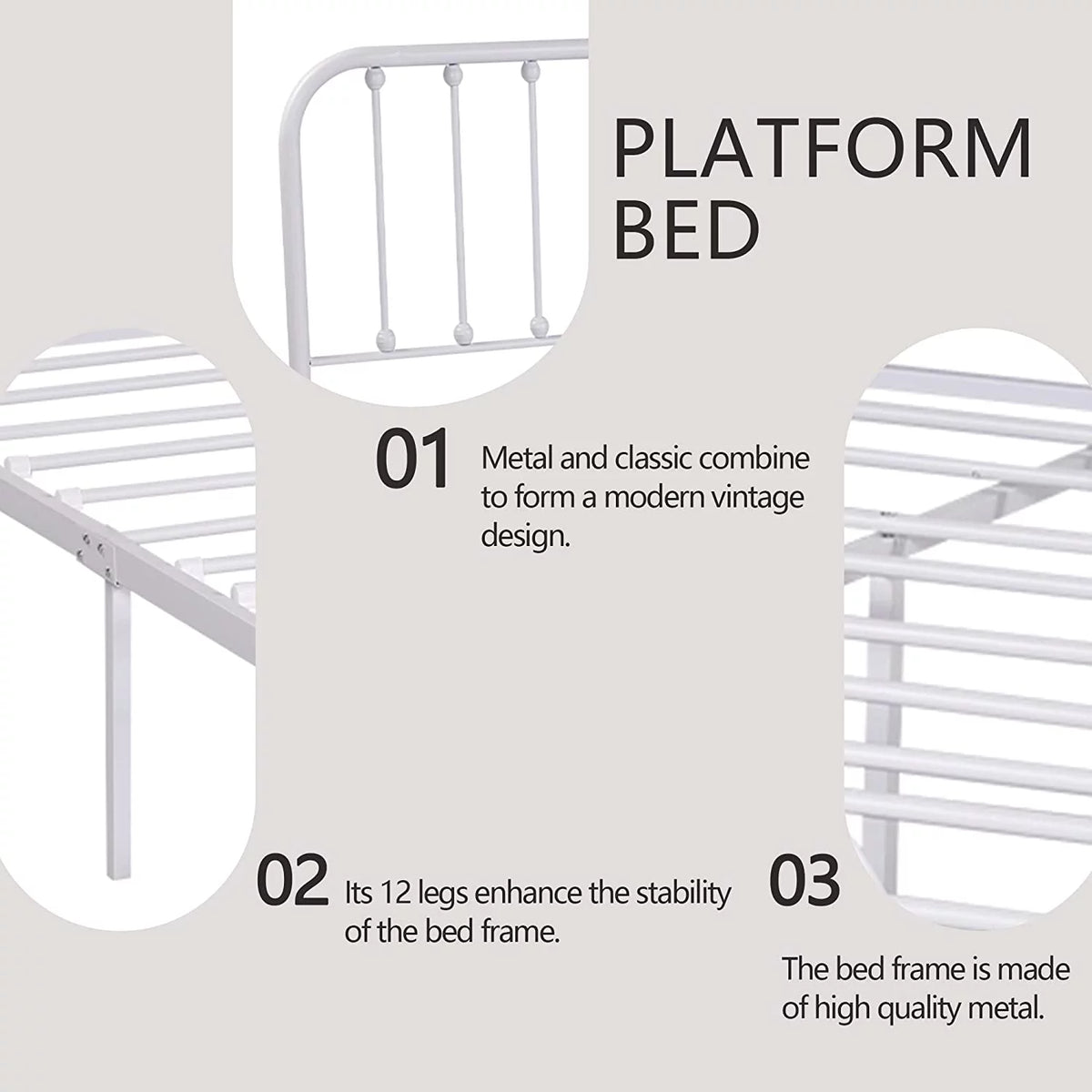 PLATFORM BED

01 Metal and classic combine to form a modern vintage design.

02 Its 12 legs enhance the stability of the bed frame.

03

The bed frame is made of high quality metal.